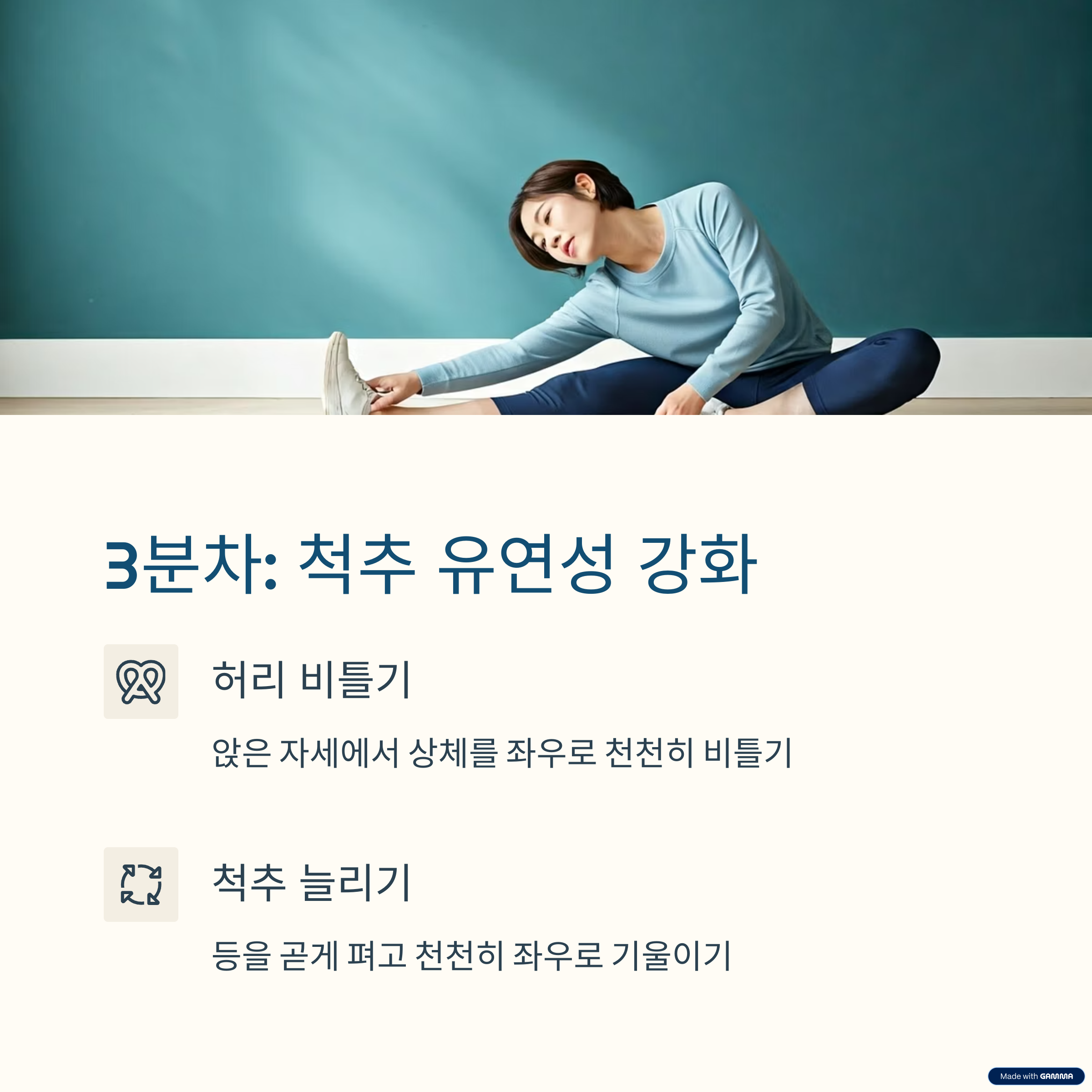 3분차: 척추 유연성 강화

허리 비틀기

앉은 자세에서 상체를 좌우로 천천히 비틀기

척추 늘리기

등을 곧게 펴고 천천히 좌우로 기울이기

Made with GAMMA